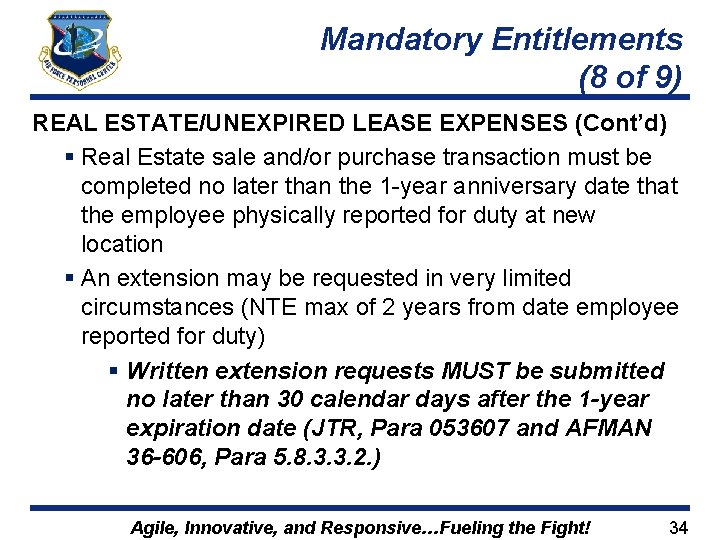 AIR FORCE PERSONNEL CENTER

Mandatory Entitlements (8 of 9)

REAL ESTATE/UNEXPIRED LEASE EXPENSES (Cont'd)

▪ Real Estate sale and/or purchase transaction must be completed no later than the 1-year anniversary date that the employee physically reported for duty at new location

▪ An extension may be requested in very limited circumstances (NTE max of 2 years from date employee reported for duty)

▪ Written extension requests MUST be submitted no later than 30 calendar days after the 1-year expiration date (JTR, Para 053607 and AFMAN 36-606, Para 5.8.3.3.2.)

Agile, Innovative, and Responsive…Fueling the Fight! 34